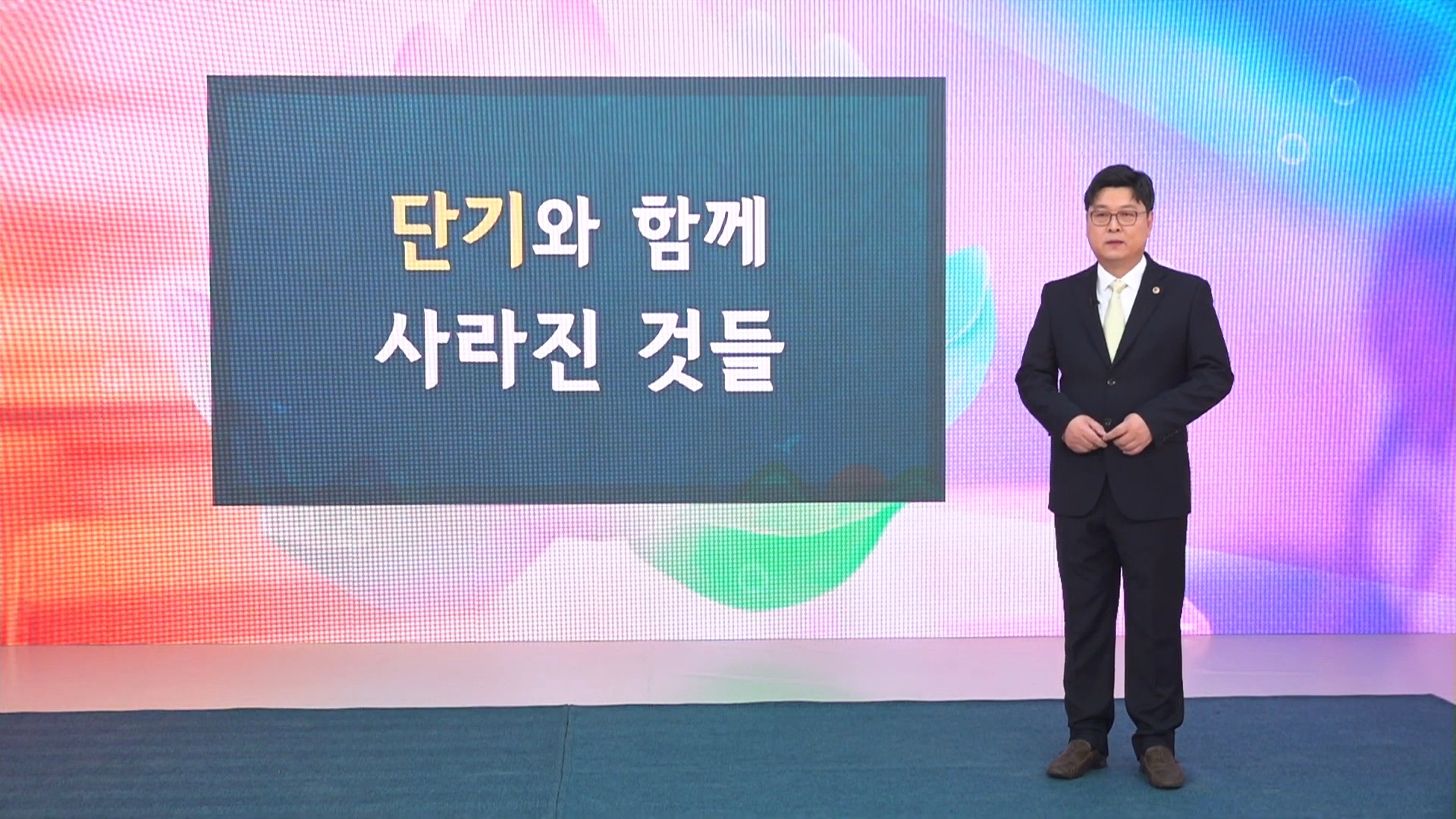 단기와 함께
사라진 것들